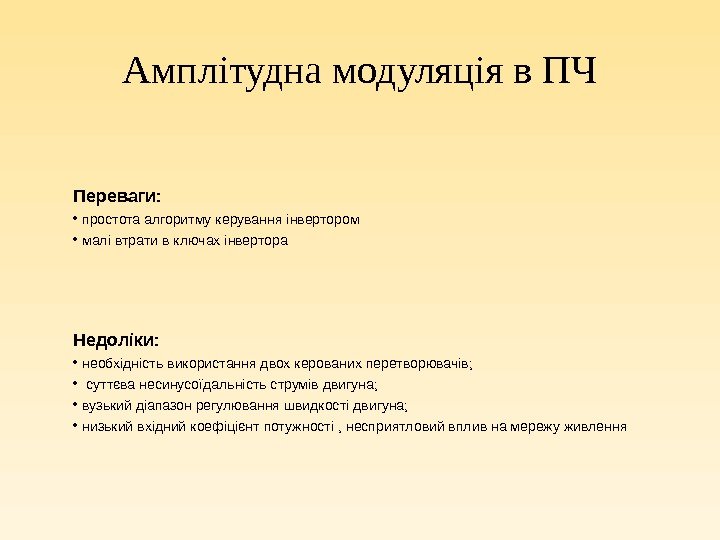 Амплітудна модуляція в ПЧ

Переваги:
• простота алгоритму керування інвертором
• малі втрати в ключах інвертора

Недоліки:
• необхідність використання двох керованих перетворювачів;
• суттєва несинусоїдальність струмів двигуна;
• вузький діапазон регулювання швидкості двигуна;
• низький вхідний коефіцієнт потужності , несприятловий вплив на мережу живлення